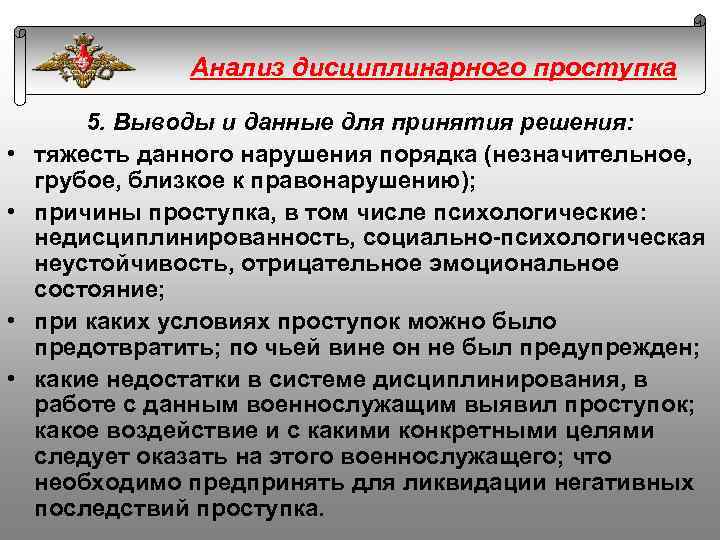 Анализ дисциплинарного проступка

5. Выводы и данные для принятия решения:

• тяжесть данного нарушения порядка (незначительное, грубое, близкое к правонарушению);

• причины проступка, в том числе психологические: недисциплинированность, социально-психологическая неустойчивость, отрицательное эмоциональное состояние;

• при каких условиях проступок можно было предотвратить; по чьей вине он не был предупрежден;

• какие недостатки в системе дисциплинирования, в работе с данным военнослужащим выявил проступок; какое воздействие и с какими конкретными целями следует оказать на этого военнослужащего; что необходимо предпринять для ликвидации негативных последствий проступка.